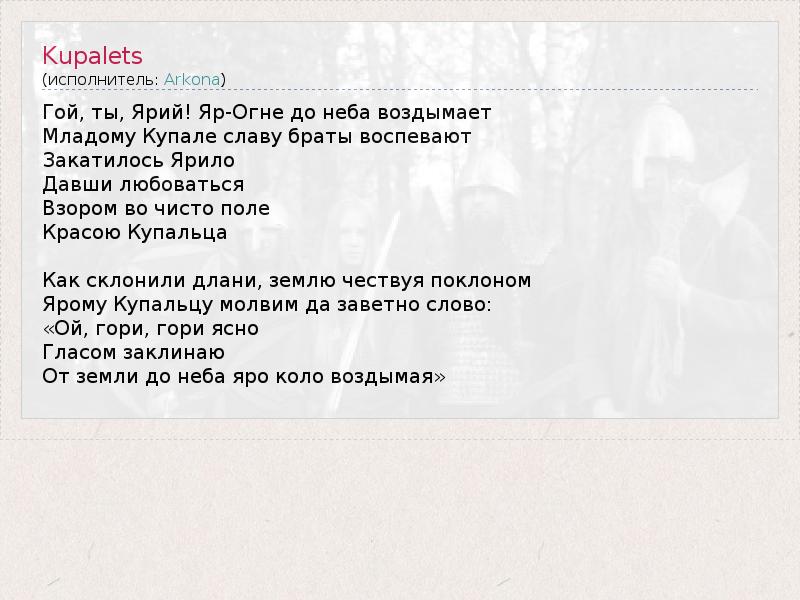 Kupalets
(исполнитель: Arkona)

Гой, ты, Ярий! Яр-Огне до неба воздымает
Младому Купале славу браты воспевают
Закатилось Ярило
Давши любоваться
Взором во чисто поле
Красою Купальца

Как склонили длани, землю чествуя поклоном
Ярому Купальцу молвим да заветно слово:
«Ой, гори, гори ясно
Гласом заклинаю
От земли до неба яро коло воздымая»